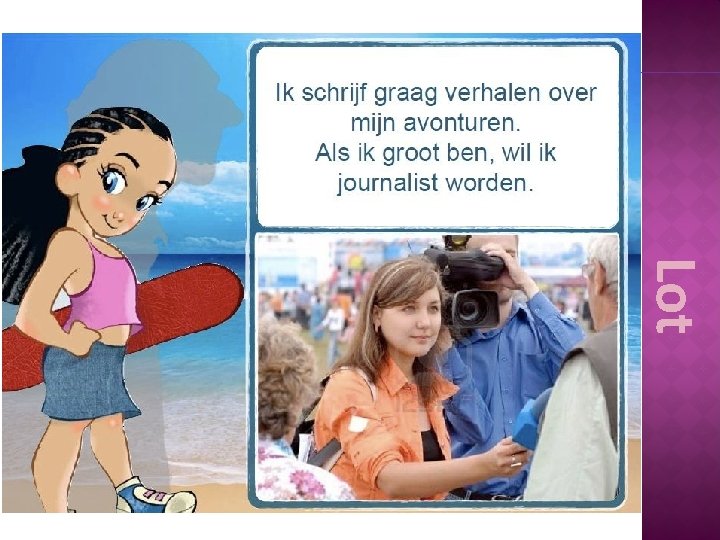 Ik schrijf graag verhalen over mijn avonturen.
Als ik groot ben, wil ik journalist worden.

Lot